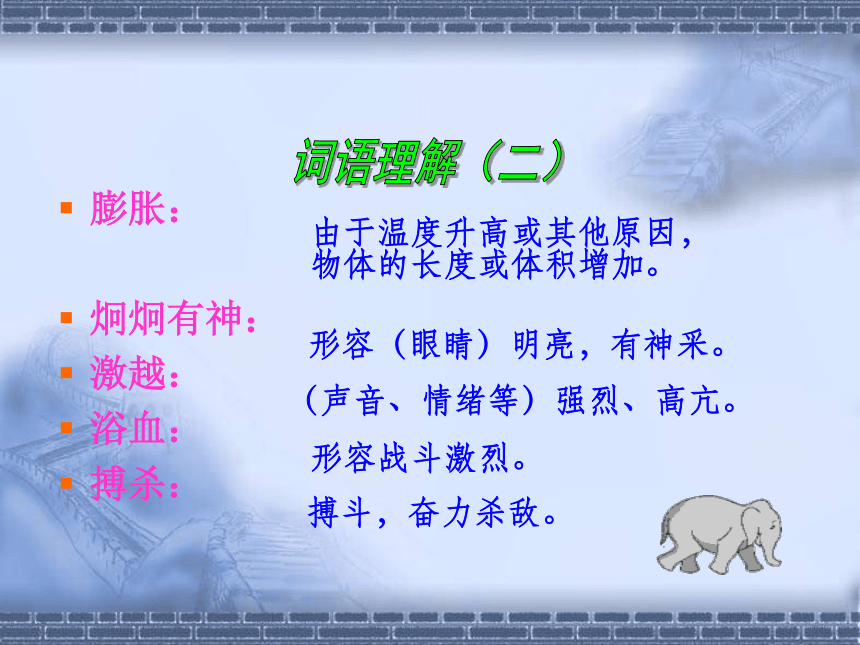 词语理解（二）

膨胀：

由于温度升高或其他原因，物体的长度或体积增加。

炯炯有神：

形容（眼睛）明亮，有神采。

激越：

（声音、情绪等）强烈、高亢。

浴血：

形容战斗激烈。

搏杀：

搏斗，奋力杀敌。